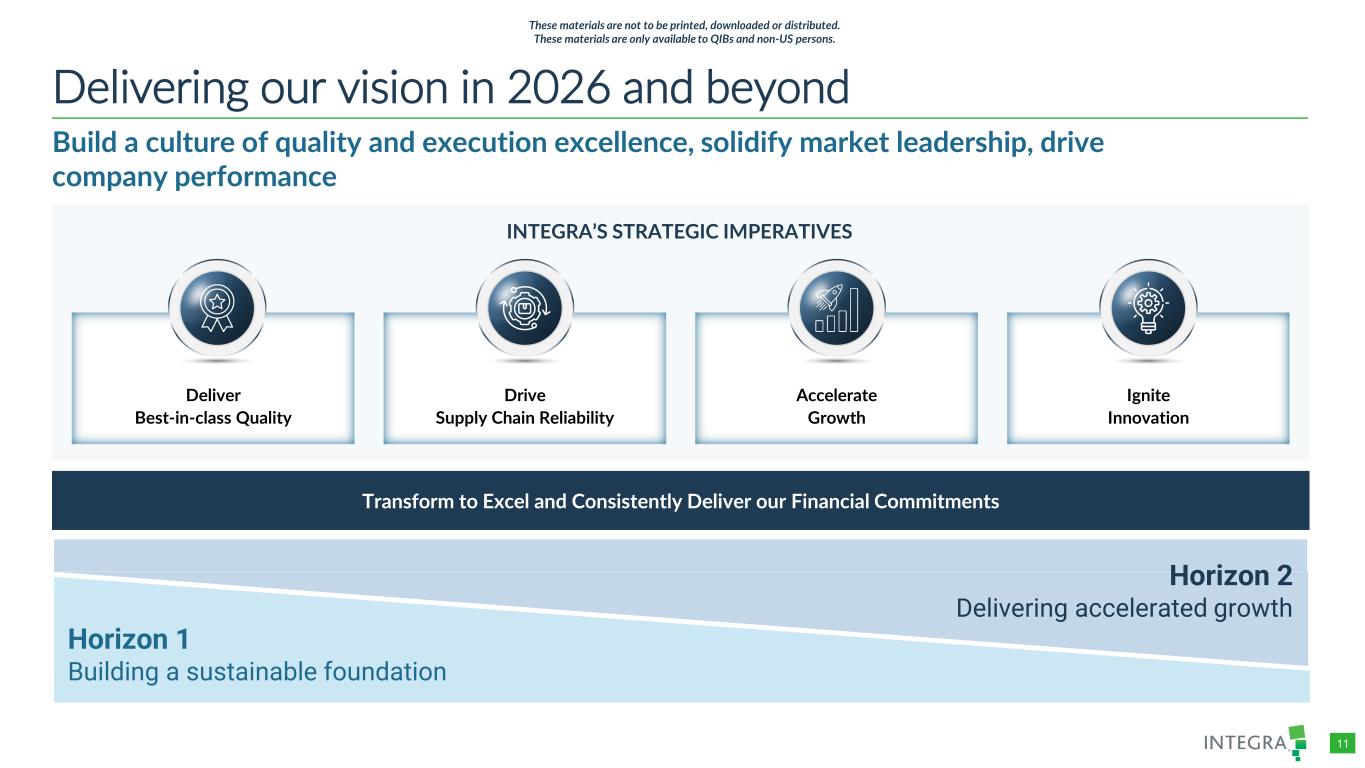 These materials are not to be printed, downloaded or distributed.
These materials are only available to QIBs and non-US persons.

Delivering our vision in 2026 and beyond

Build a culture of quality and execution excellence, solidify market leadership, drive company performance

INTEGRA'S STRATEGIC IMPERATIVES

Deliver
Best-in-class Quality

Drive
Supply Chain Reliability

Accelerate
Growth

Ignite
Innovation

Transform to Excel and Consistently Deliver our Financial Commitments

Horizon 2
Delivering accelerated growth

Horizon 1
Building a sustainable foundation

INTEGRA

11